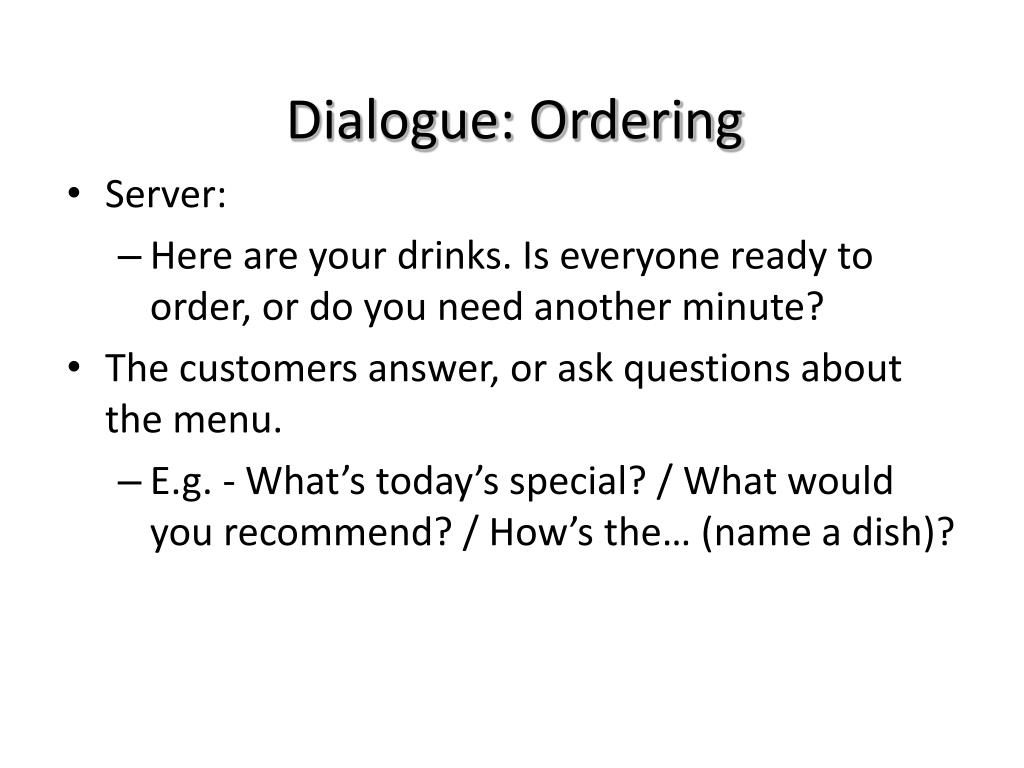 Dialogue: Ordering

• Server:
– Here are your drinks. Is everyone ready to order, or do you need another minute?
• The customers answer, or ask questions about the menu.
– E.g. - What’s today’s special? / What would you recommend? / How’s the… (name a dish)?